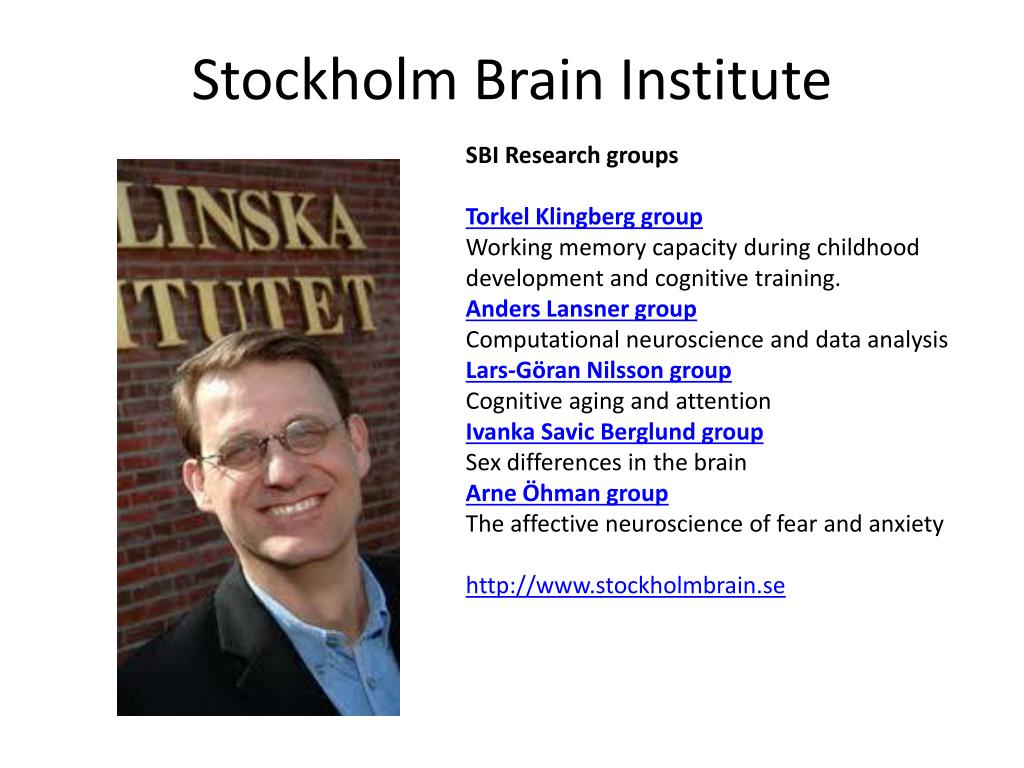 Stockholm Brain Institute

LINSKA
ITUTET

SBI Research groups

Torkel Klingberg group
Working memory capacity during childhood development and cognitive training.
Anders Lansner group
Computational neuroscience and data analysis
Lars-Göran Nilsson group
Cognitive aging and attention
Ivanka Savic Berglund group
Sex differences in the brain
Arne Öhman group
The affective neuroscience of fear and anxiety

http://www.stockholmbrain.se